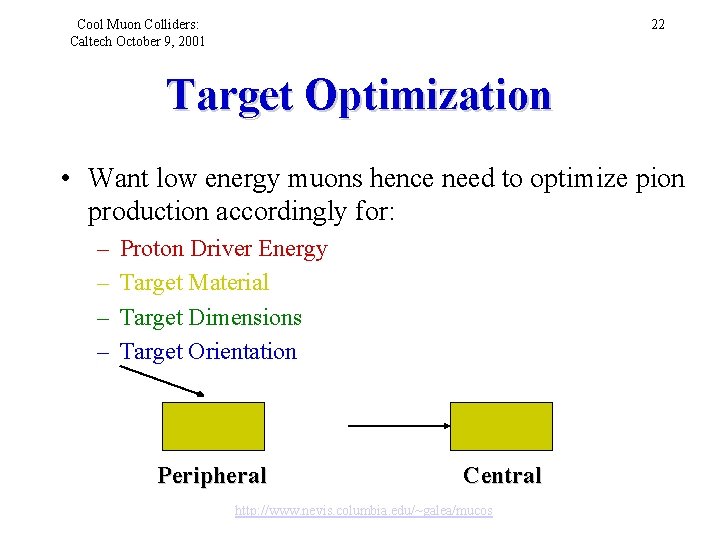 Cool Muon Colliders:
Caltech October 9, 2001

22

Target Optimization

• Want low energy muons hence need to optimize pion production accordingly for:
– Proton Driver Energy
– Target Material
– Target Dimensions
– Target Orientation

Peripheral

Central

http://www.nevis.columbia.edu/~galea/mucos